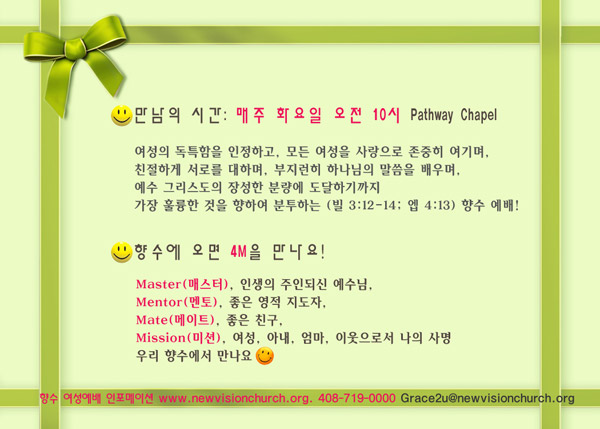 만남의 시간: 매주 화요일 오전 10시 Pathway Chapel

여성의 독특함을 인정하고, 모든 여성을 사랑으로 존중히 여기며, 친절하게 서로를 대하며, 부지런히 하나님의 말씀을 배우며, 예수 그리스도의 장성한 분량에 도달하기까지 가장 훌륭한 것을 향하여 분투하는 (빌 3:12-14; 엡 4:13) 향수 예배!

향수에 오면 4M을 만나요!

Master(매스터), 인생의 주인되신 예수님,
Mentor(멘토), 좋은 영적 지도자,
Mate(메이트), 좋은 친구,
Mission(미션), 여성, 아내, 엄마, 이웃으로서 나의 사명
우리 향수에서 만나요

향수 여성예배 인포메이션 www.newvisionchurch.org. 408-719-0000 Grace2u@newvisionchurch.org